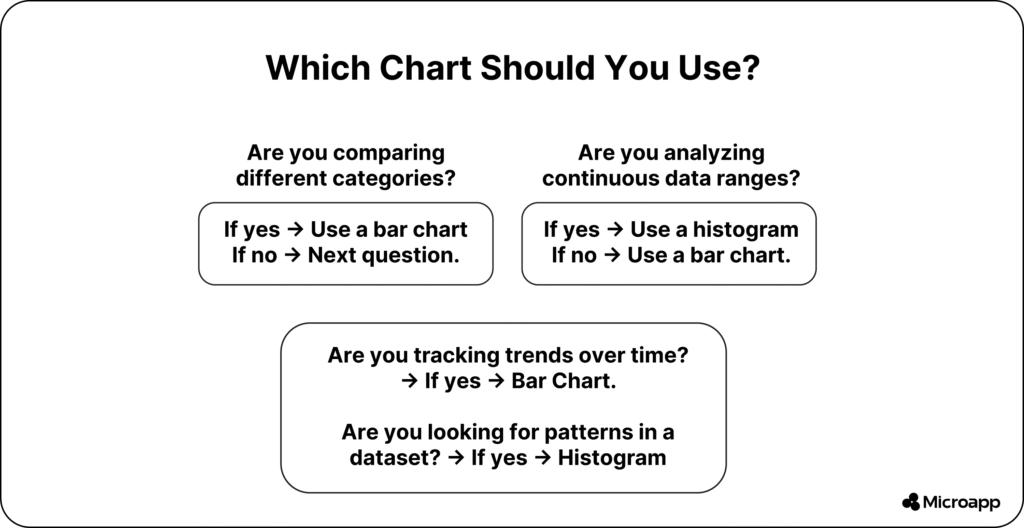 Which Chart Should You Use?

Are you comparing different categories?

If yes → Use a bar chart
If no → Next question.

Are you analyzing continuous data ranges?

If yes → Use a histogram
If no → Use a bar chart.

Are you tracking trends over time?
→ If yes → Bar Chart.

Are you looking for patterns in a dataset? → If yes → Histogram

Microapp